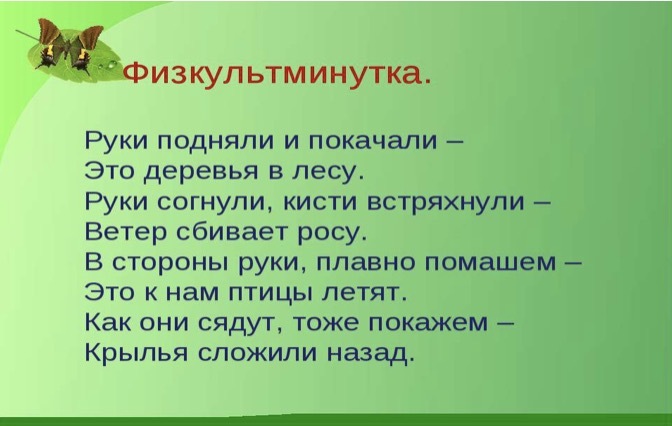 Физкультминутка.

Руки подняли и покачали –
Это деревья в лесу.
Руки согнули, кисти встряхнули –
Ветер сбивает росу.
В стороны руки, плавно помашем –
Это к нам птицы летят.
Как они сядут, тоже покажем –
Крылья сложили назад.